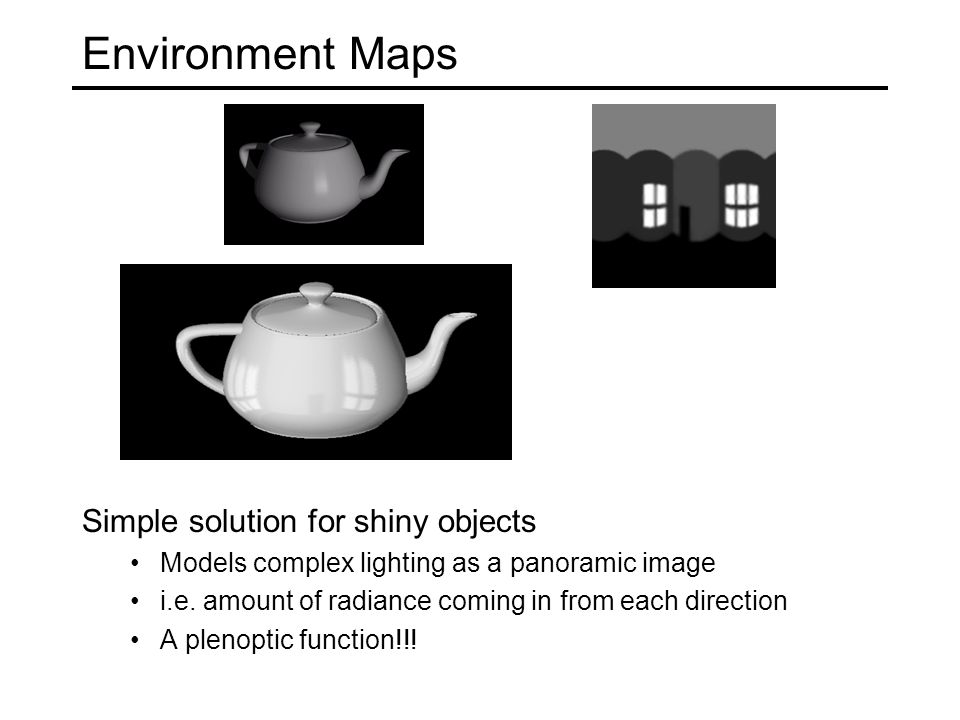 Environment Maps

Simple solution for shiny objects

• Models complex lighting as a panoramic image
• i.e. amount of radiance coming in from each direction
• A plenoptic function!!!